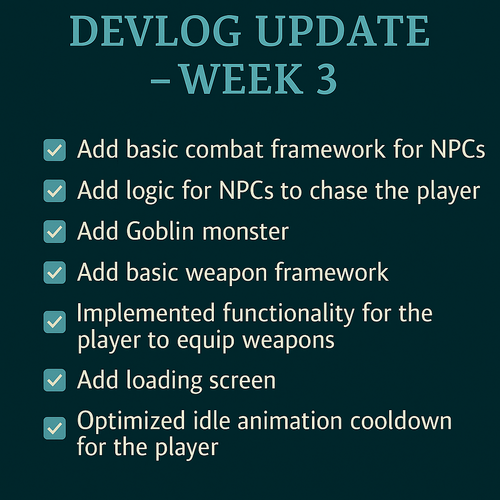 DEVLOG UPDATE – WEEK 3

Add basic combat framework for NPCs

Add logic for NPCs to chase the player

Add Goblin monster

Add basic weapon framework

Implemented functionality for the player to equip weapons

Add loading screen

Optimized idle animation cooldown for the player